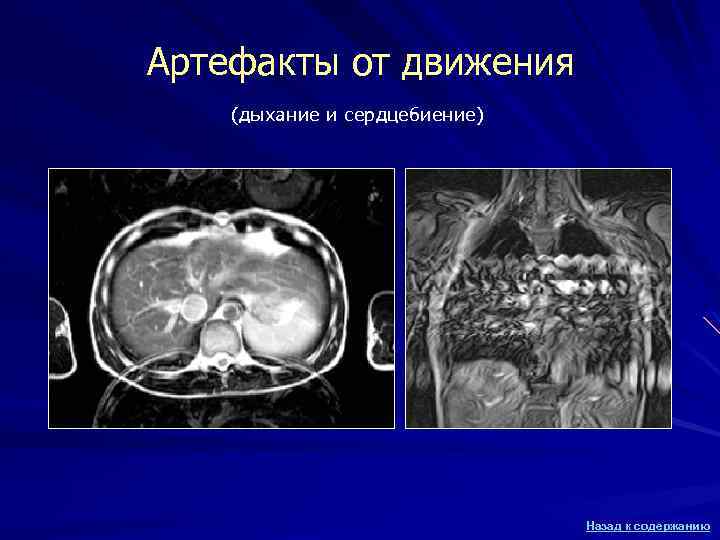 Артефакты от движения

(дыхание и сердцебиение)

Назад к содержанию